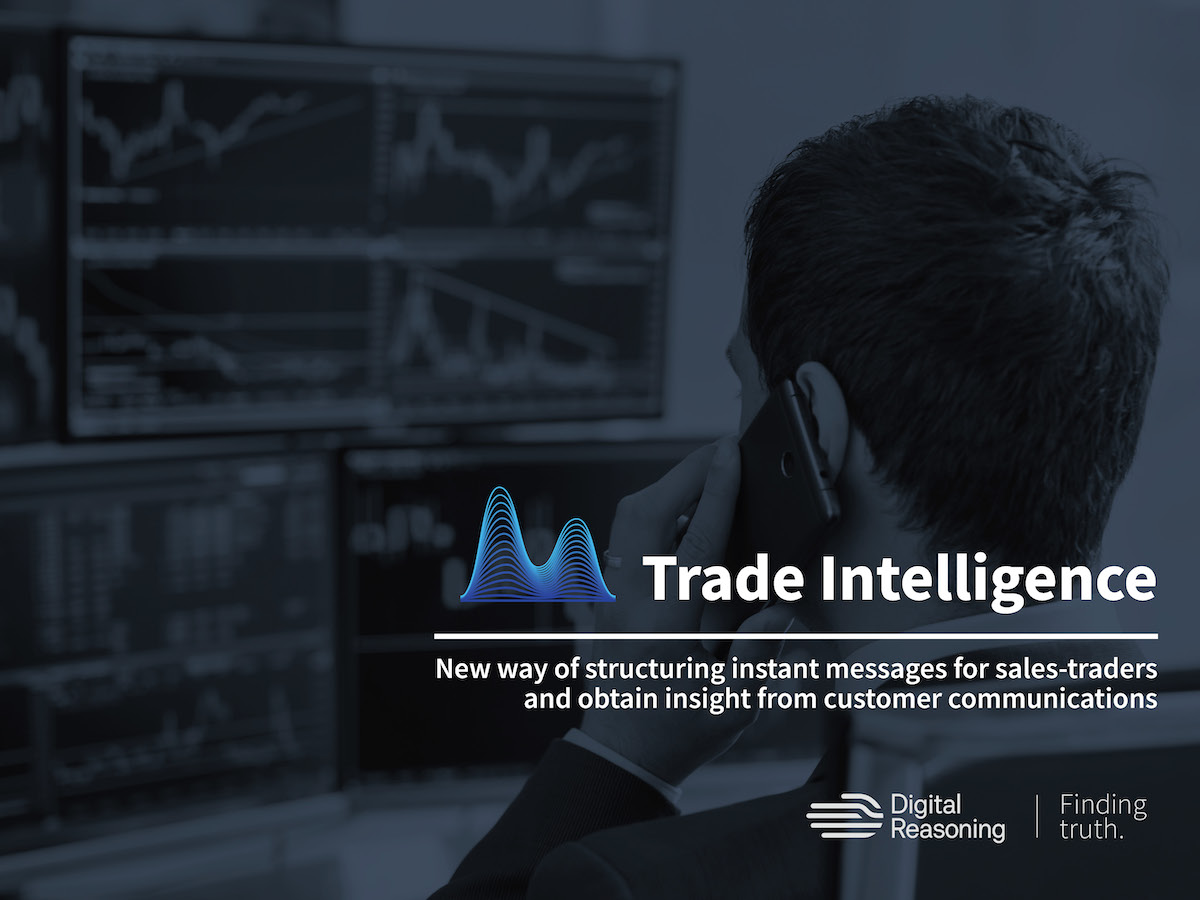 Trade Intelligence

New way of structuring instant messages for sales-traders and obtain insight from customer communications

Digital Reasoning | Finding truth.